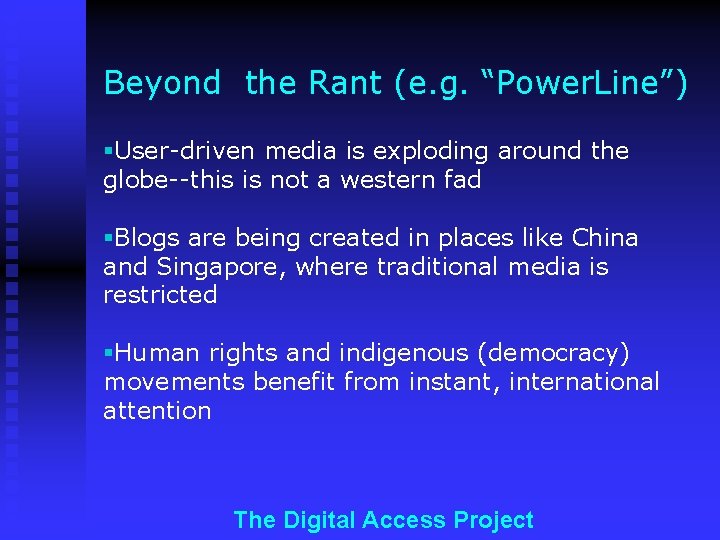 Beyond the Rant (e.g. “PowerLine”)

▪User-driven media is exploding around the globe--this is not a western fad

▪Blogs are being created in places like China and Singapore, where traditional media is restricted

▪Human rights and indigenous (democracy) movements benefit from instant, international attention

The Digital Access Project